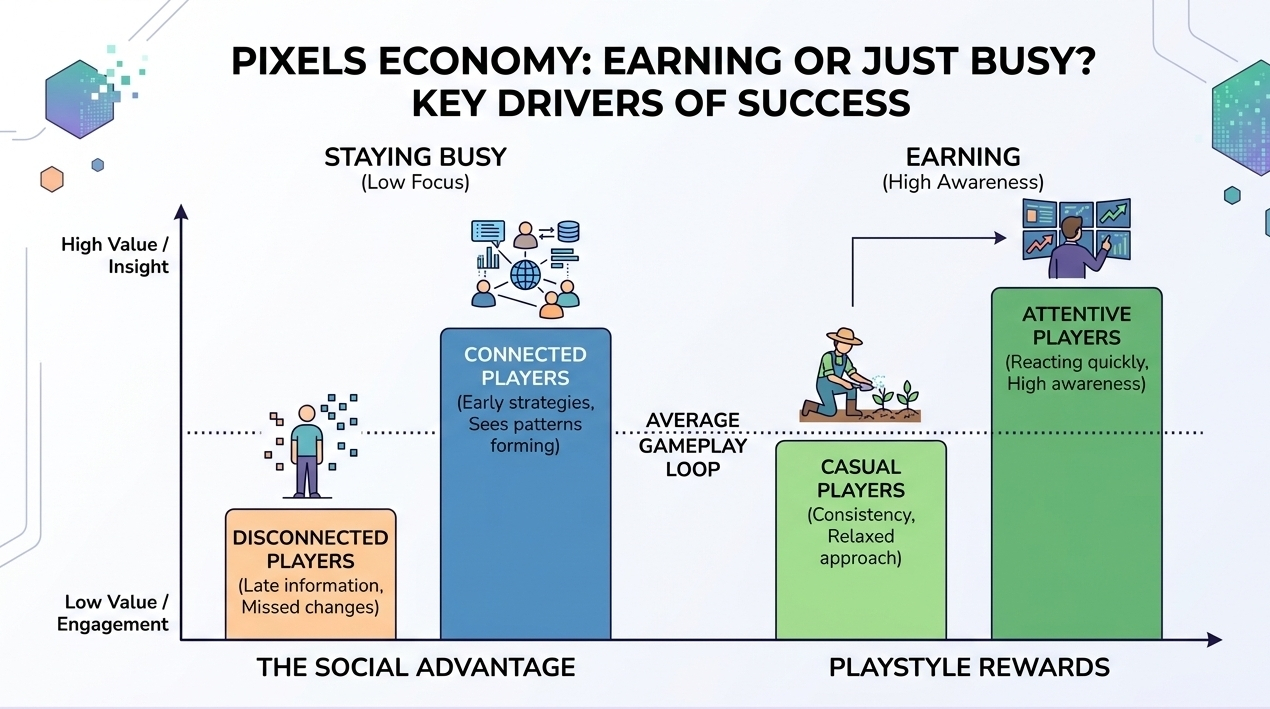 PIXELS ECONOMY: EARNING OR JUST BUSY?
KEY DRIVERS OF SUCCESS

STAYING BUSY
(Low Focus)

EARNING
(High Awareness)

High Value / Insight

Low Value / Engagement

DISCONNECTED PLAYERS
(Late information, Missed changes)

CONNECTED PLAYERS
(Early strategies, Sees patterns forming)

AVERAGE GAMEPLAY LOOP

CASUAL PLAYERS
(Consistency, Relaxed approach)

ATTENTIVE PLAYERS
(Reacting quickly, High awareness)

THE SOCIAL ADVANTAGE

PLAYSTYLE REWARDS